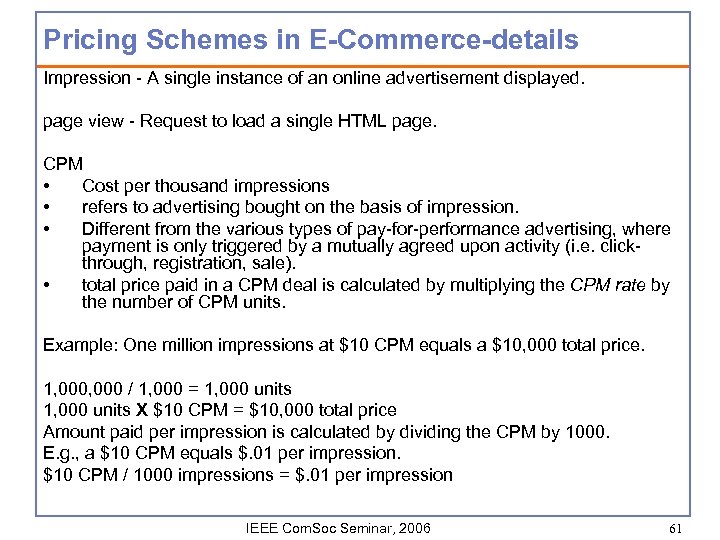 Pricing Schemes in E-Commerce-details

Impression - A single instance of an online advertisement displayed.

page view - Request to load a single HTML page.

CPM
• Cost per thousand impressions
• refers to advertising bought on the basis of impression.
• Different from the various types of pay-for-performance advertising, where payment is only triggered by a mutually agreed upon activity (i.e. click-through, registration, sale).
• total price paid in a CPM deal is calculated by multiplying the CPM rate by the number of CPM units.

Example: One million impressions at \$10 CPM equals a \$10,000 total price.

1,000,000 / 1,000 = 1,000 units
1,000 units X \$10 CPM = \$10,000 total price
Amount paid per impression is calculated by dividing the CPM by 1000.
E.g., a \$10 CPM equals \$.01 per impression.
\$10 CPM / 1000 impressions = \$.01 per impression

IEEE ComSoc Seminar, 2006

61